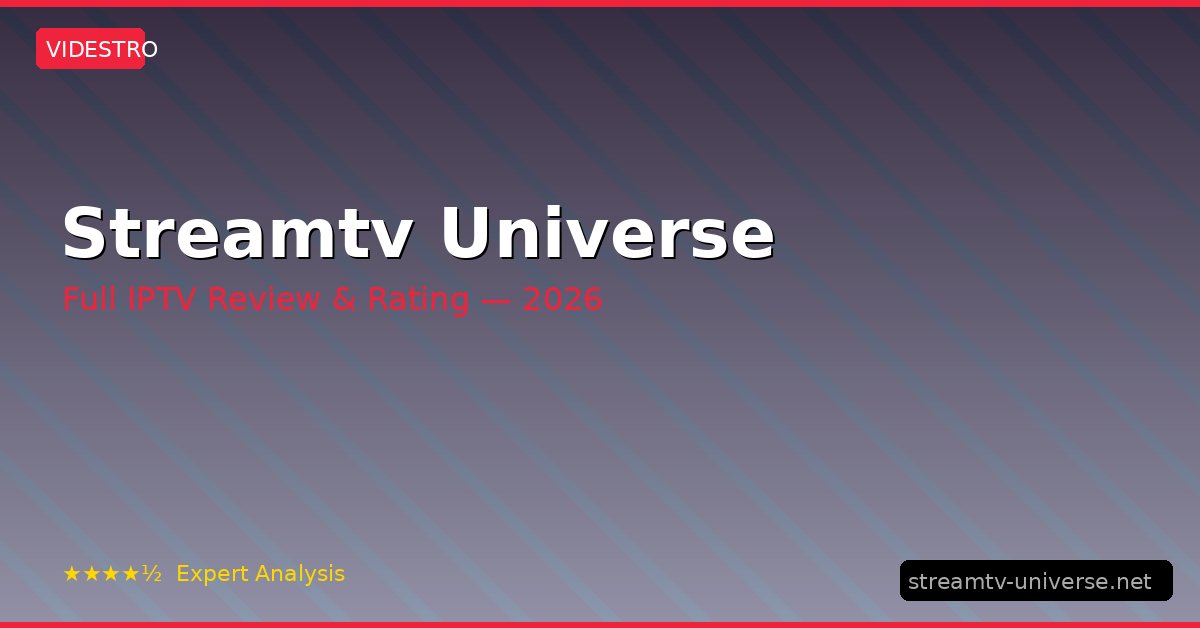 VIDESTRO

Streamtv Universe

Full IPTV Review & Rating — 2026

★★★★½ Expert Analysis

streamtv-universe.net